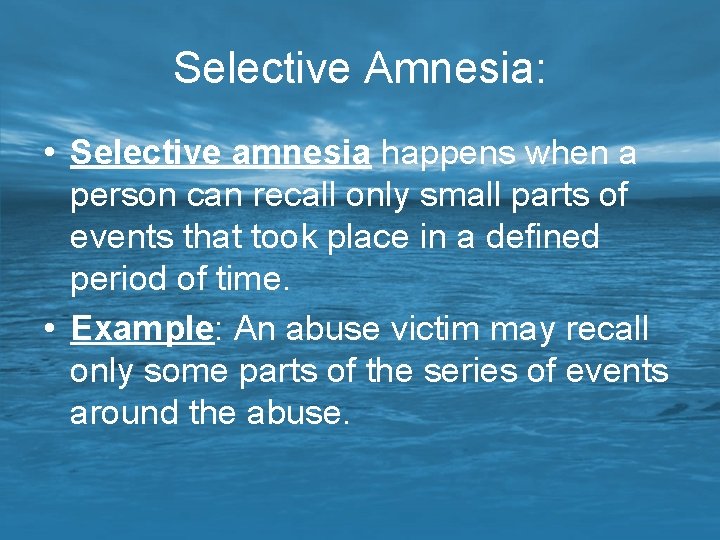 Selective Amnesia:

• Selective amnesia happens when a person can recall only small parts of events that took place in a defined period of time.

• Example: An abuse victim may recall only some parts of the series of events around the abuse.